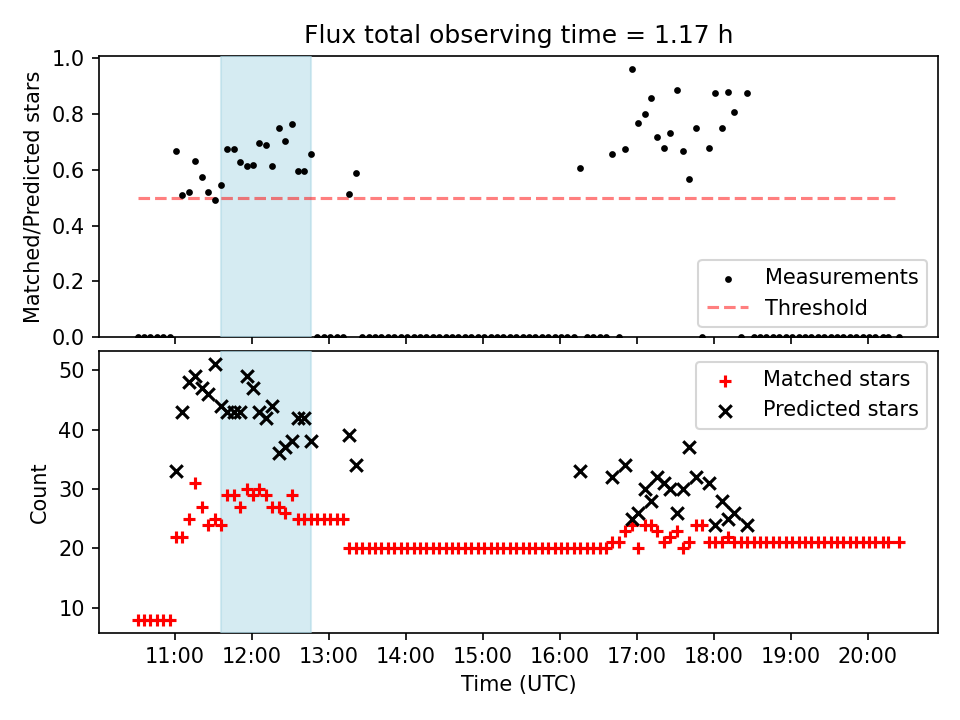 Flux total observing time = 1.17 h

Matched/Predicted stars
1.0
0.8
0.6
0.4
0.2
0.0

Measurements
Threshold

Count
50
40
30
20
10

Matched stars
Predicted stars

11:00 12:00 13:00 14:00 15:00 16:00 17:00 18:00 19:00 20:00
Time (UTC)